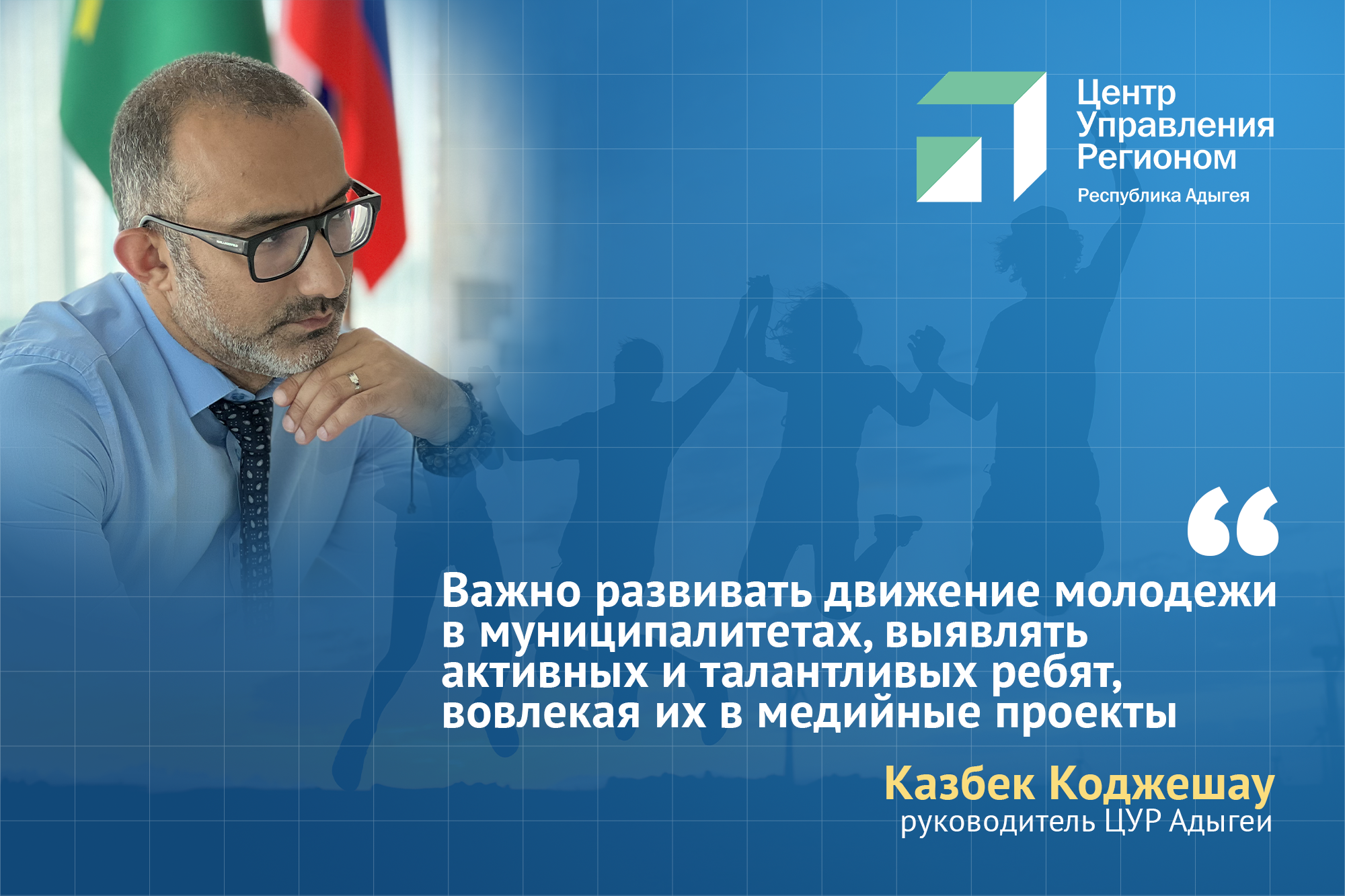 Центр Управления Регионом
Республика Адыгея

“

Важно развивать движение молодежи в муниципалитетах, выявлять активных и талантливых ребят, вовлекая их в медийные проекты

Казбек Коджешау
руководитель ЦУР Адыгеи